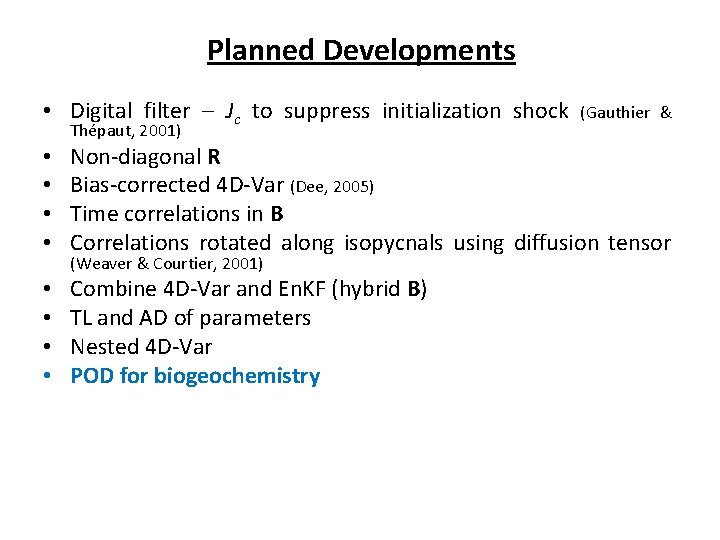 Planned Developments

• Digital filter – $J_c$ to suppress initialization shock (Gauthier & Thépaut, 2001)
• Non-diagonal **R**
• Bias-corrected 4D-Var (Dee, 2005)
• Time correlations in **B**
• Correlations rotated along isopycnals using diffusion tensor (Weaver & Courtier, 2001)
• Combine 4D-Var and EnKF (hybrid **B**)
• TL and AD of parameters
• Nested 4D-Var
• POD for biogeochemistry